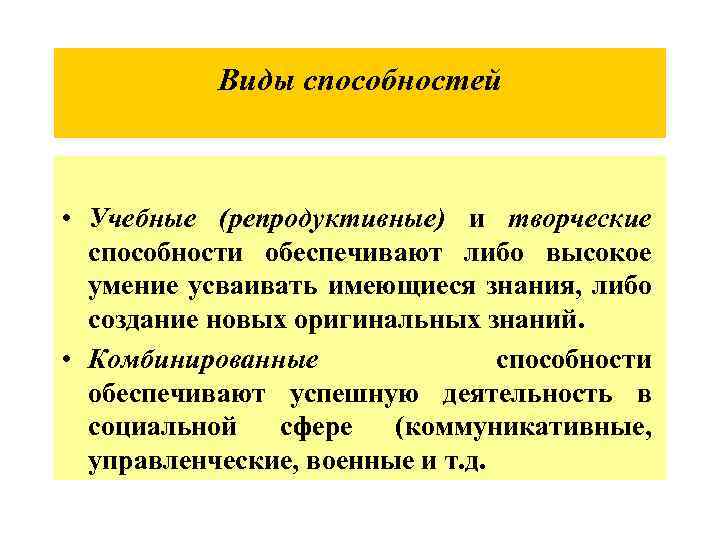 Виды способностей

• Учебные (репродуктивные) и творческие способности обеспечивают либо высокое умение усваивать имеющиеся знания, либо создание новых оригинальных знаний.
• Комбинированные способности обеспечивают успешную деятельность в социальной сфере (коммуникативные, управленческие, военные и т.д.